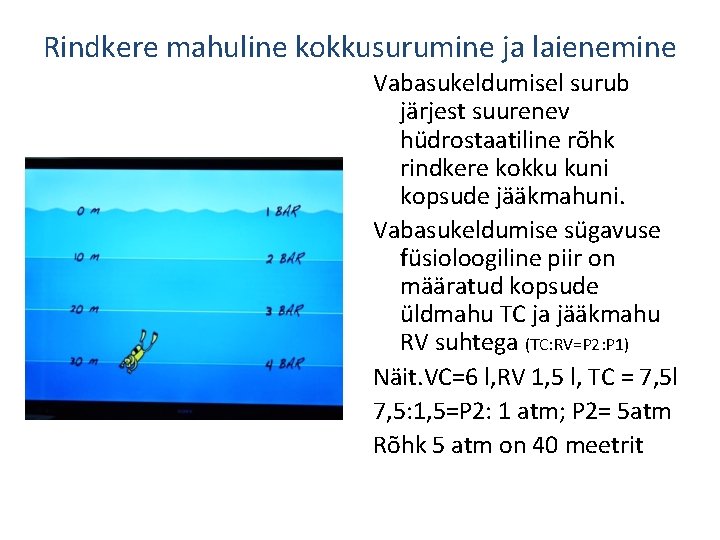 Rindkere mahuline kokkusurumine ja laienemine

0 m
1 BAR
10 m
2 BAR
20 m
3 BAR
30 m
4 BAR

Vabasukeldumisel surub järjest suurenev hüdrostaatiline rõhk rindkere kokku kuni kopsude jääkmahuni.

Vabasukeldumise sügavuse füsioloogiline piir on määratud kopsude üldmahu TC ja jääkmahu RV suhtega (TC:RV=P2:P1)

Näit.VC=6 l,RV 1,5 l, TC = 7,5l

7,5:1,5=P2: 1 atm; P2= 5atm

Rõhk 5 atm on 40 meetrit